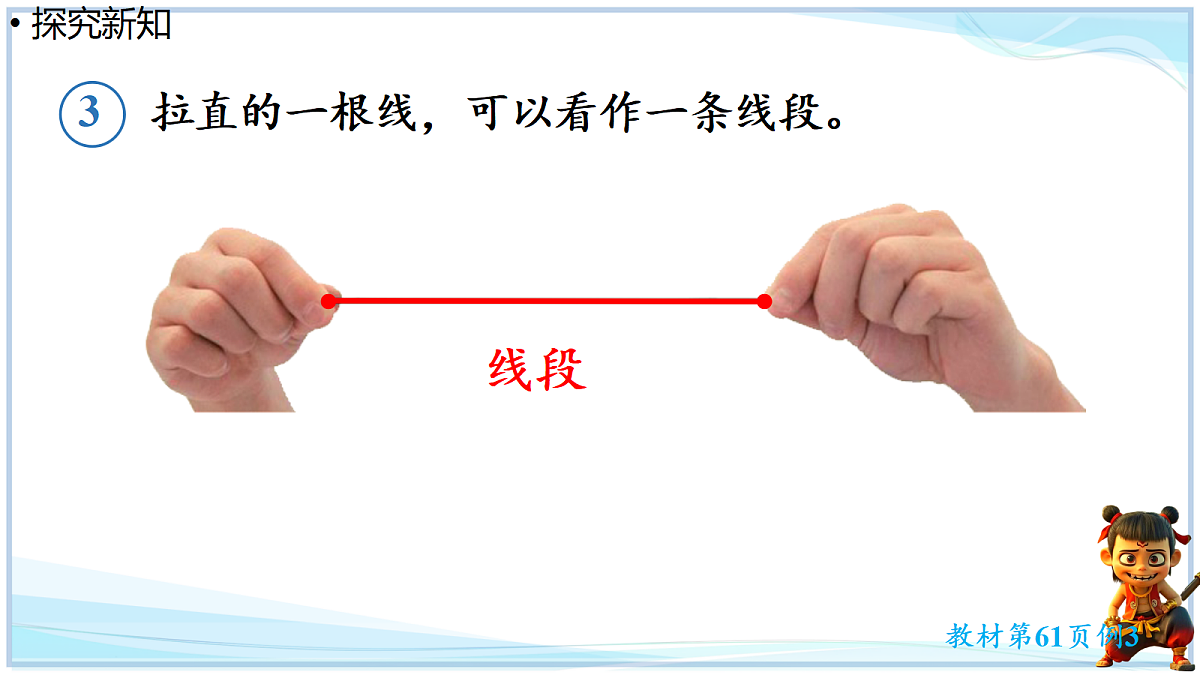 • 探究新知

3 拉直的一根线，可以看作一条线段。

线段

教材第61页例3